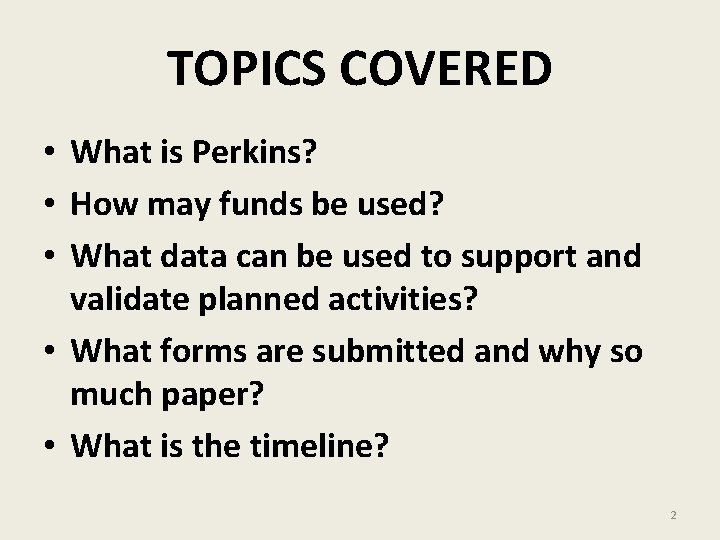 TOPICS COVERED

• What is Perkins?
• How may funds be used?
• What data can be used to support and validate planned activities?
• What forms are submitted and why so much paper?
• What is the timeline?

2